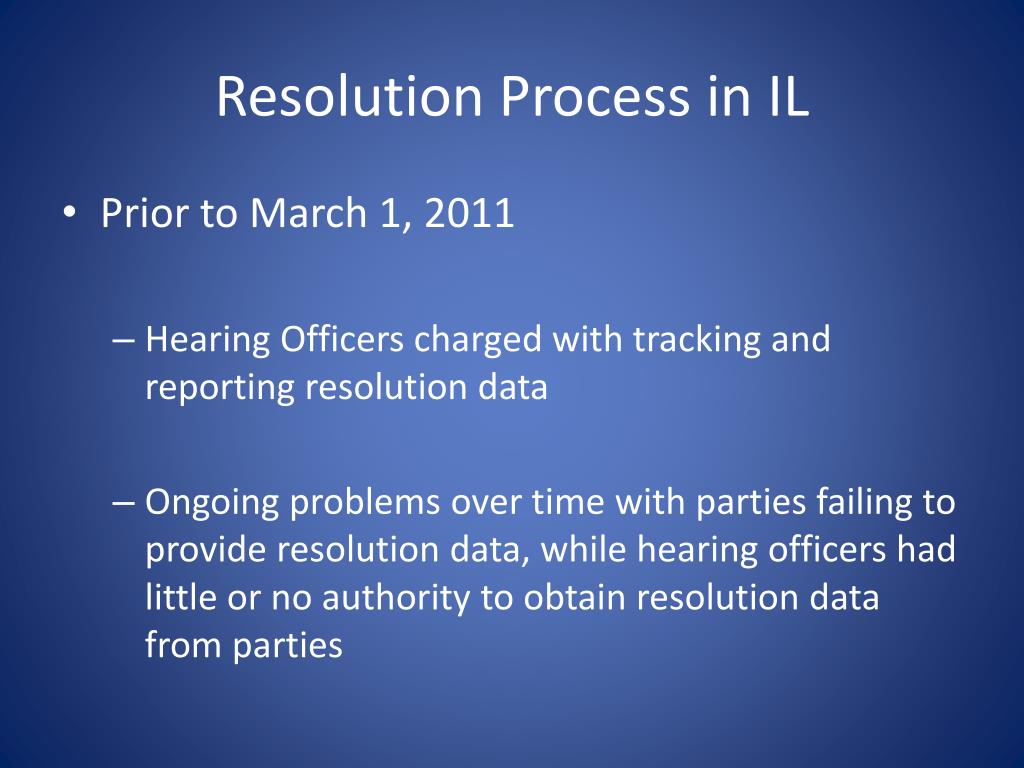 Resolution Process in IL

• Prior to March 1, 2011

– Hearing Officers charged with tracking and reporting resolution data

– Ongoing problems over time with parties failing to provide resolution data, while hearing officers had little or no authority to obtain resolution data from parties